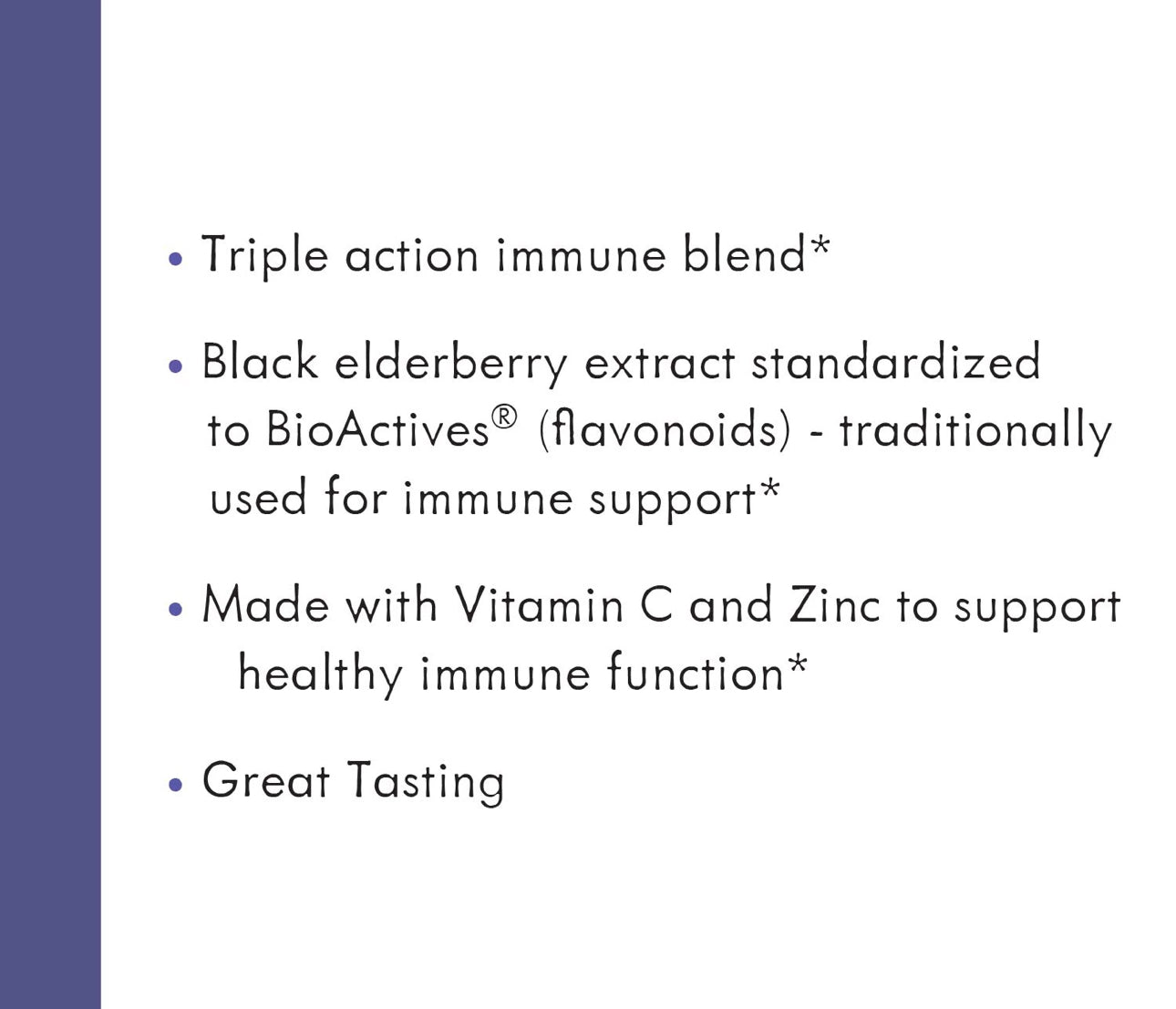 • Triple action immune blend*

• Black elderberry extract standardized to BioActives® (flavonoids) - traditionally used for immune support*

• Made with Vitamin C and Zinc to support healthy immune function*

• Great Tasting